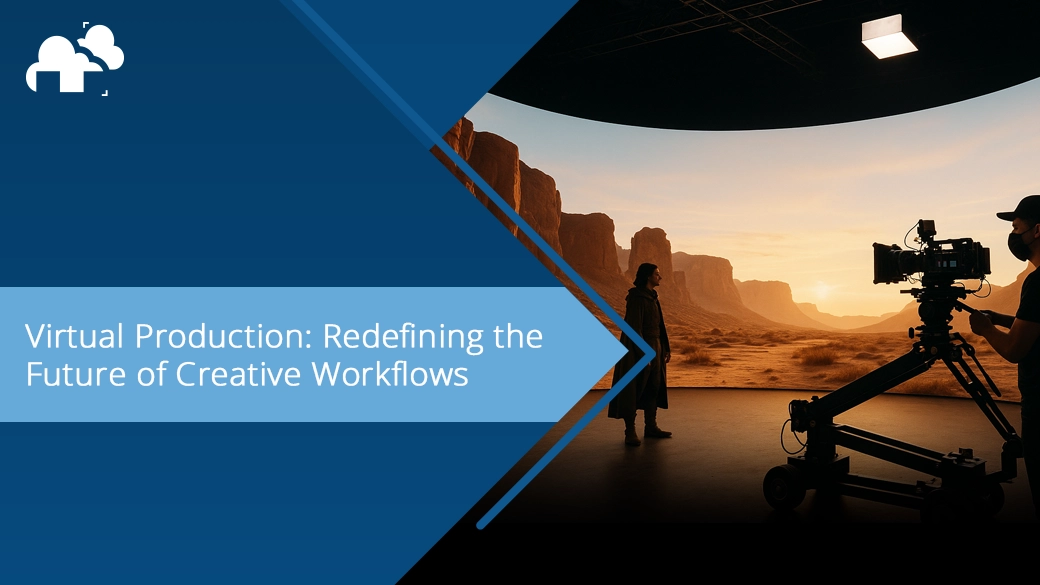 Virtual Production: Redefining the Future of Creative Workflows